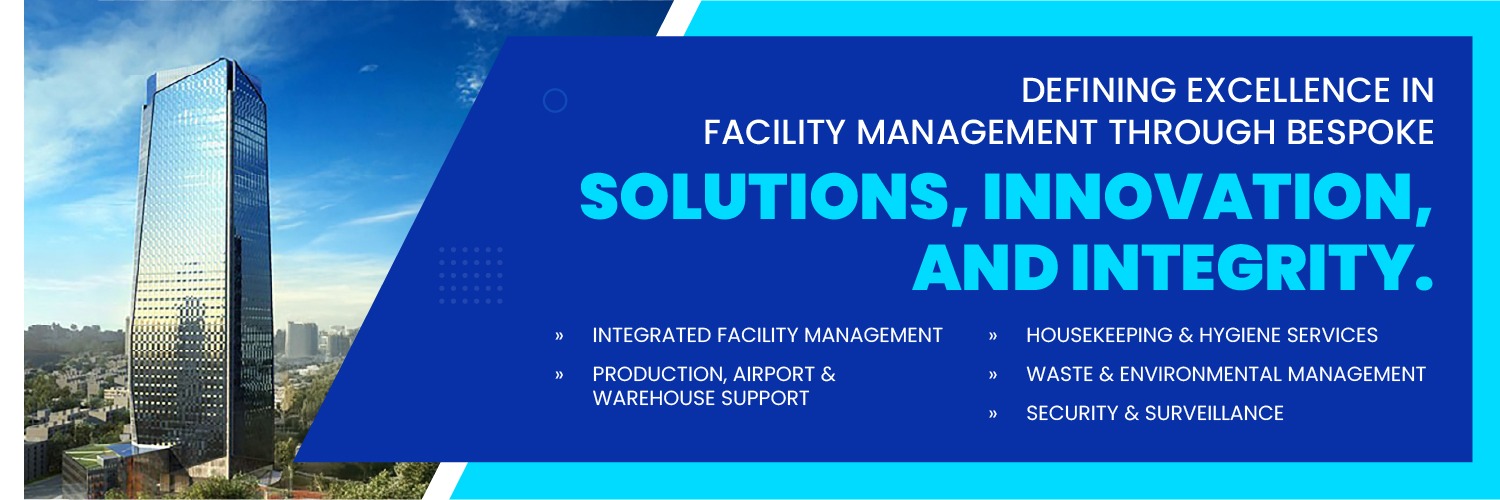 DEFINING EXCELLENCE IN
FACILITY MANAGEMENT THROUGH BESPOKE

SOLUTIONS, INNOVATION, AND INTEGRITY.

» INTEGRATED FACILITY MANAGEMENT

» PRODUCTION, AIRPORT & WAREHOUSE SUPPORT

» HOUSEKEEPING & HYGIENE SERVICES

» WASTE & ENVIRONMENTAL MANAGEMENT

» SECURITY & SURVEILLANCE